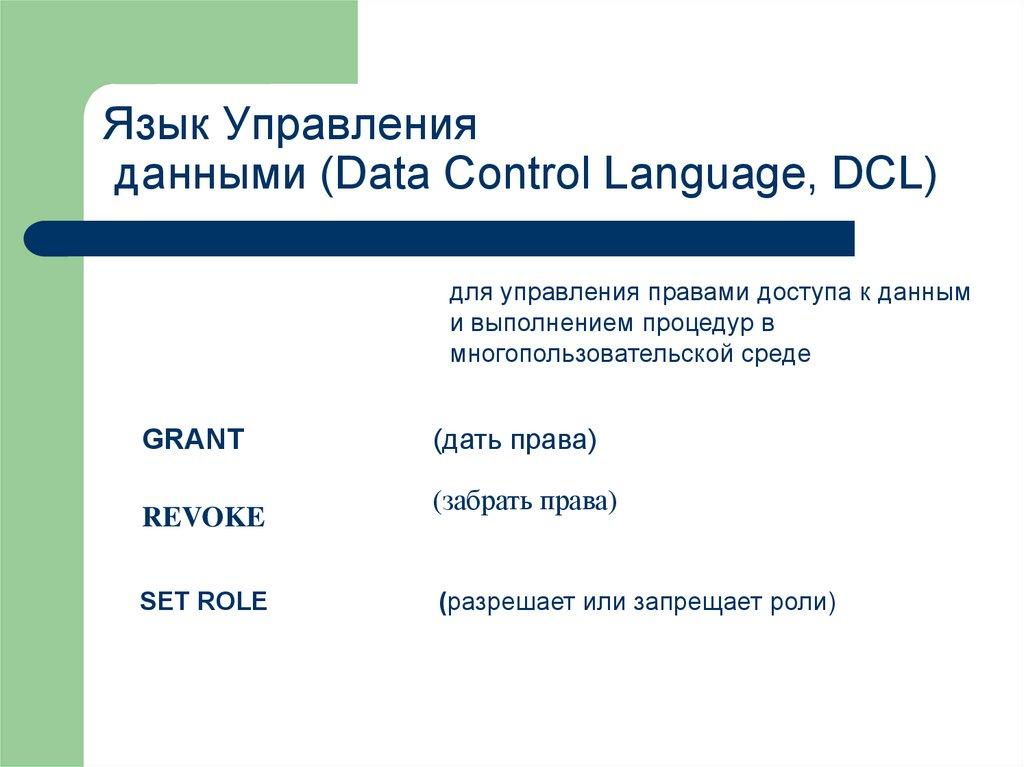 Язык Управления
данными (Data Control Language, DCL)

для управления правами доступа к данным и выполнением процедур в многопользовательской среде

GRANT (дать права)

REVOKE (забрать права)

SET ROLE (разрешает или запрещает роли)